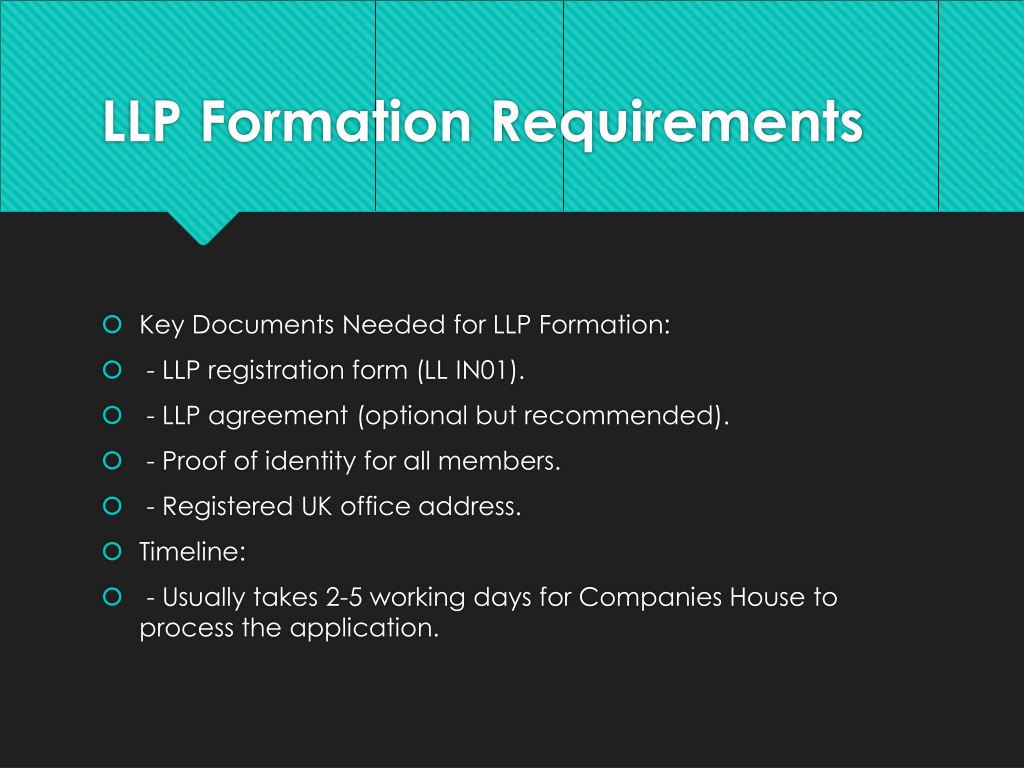 LLP Formation Requirements

Key Documents Needed for LLP Formation:
- LLP registration form (LL IN01).
- LLP agreement (optional but recommended).
- Proof of identity for all members.
- Registered UK office address.
Timeline:
- Usually takes 2-5 working days for Companies House to process the application.